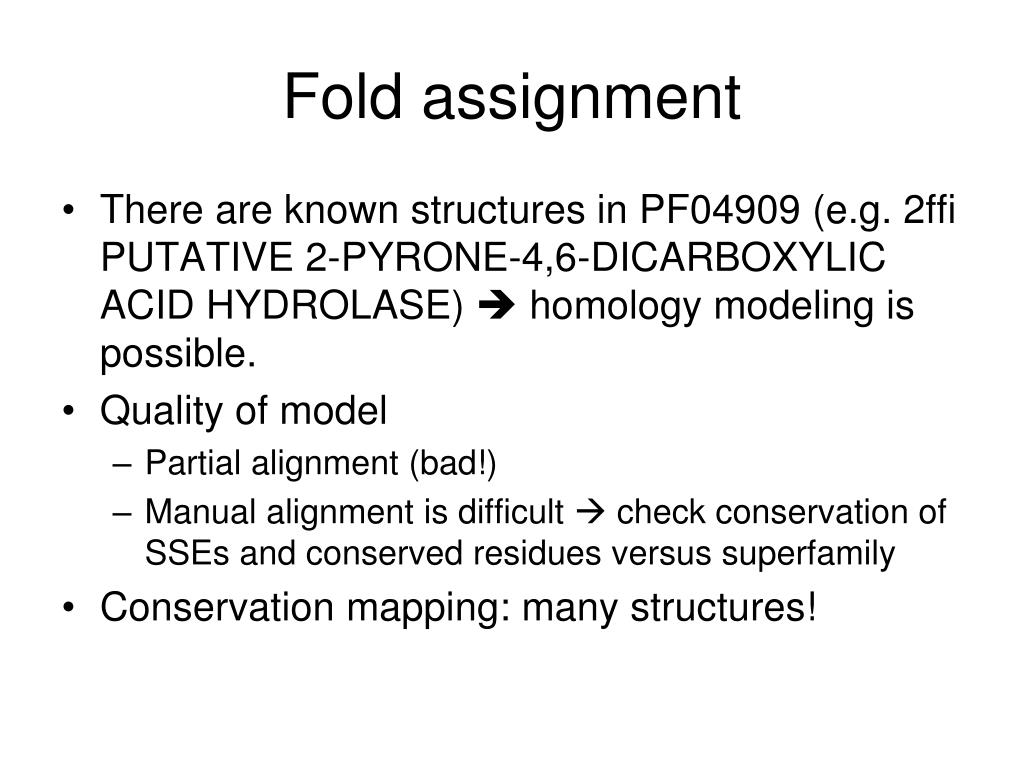 Fold assignment

• There are known structures in PF04909 (e.g. 2ffi PUTATIVE 2-PYRONE-4,6-DICARBOXYLIC ACID HYDROLASE) ➔ homology modeling is possible.
• Quality of model
– Partial alignment (bad!)
– Manual alignment is difficult → check conservation of SSEs and conserved residues versus superfamily
• Conservation mapping: many structures!